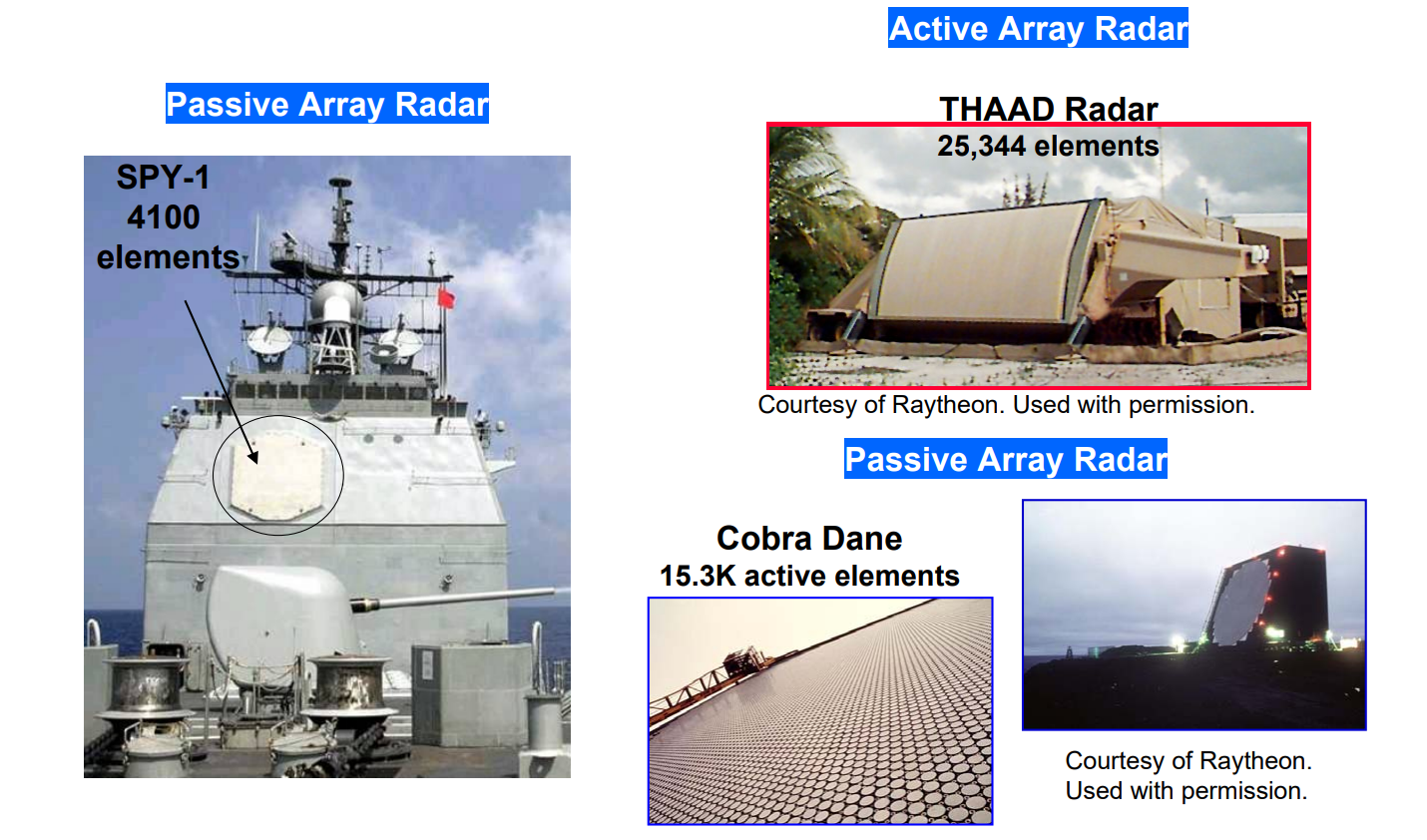 Passive Array Radar

SPY-1
4100
elements

Active Array Radar

THAAD Radar
25,344 elements

Courtesy of Raytheon. Used with permission.

Passive Array Radar

Cobra Dane
15.3K active elements

Courtesy of Raytheon.
Used with permission.